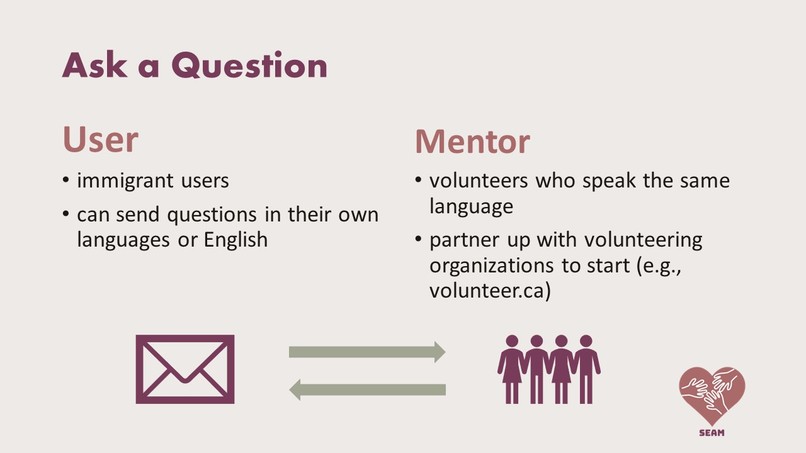 Ask a Question

User

• immigrant users

• can send questions in their own languages or English

Mentor

• volunteers who speak the same language

• partner up with volunteering organizations to start (e.g., volunteer.ca)

SEAM